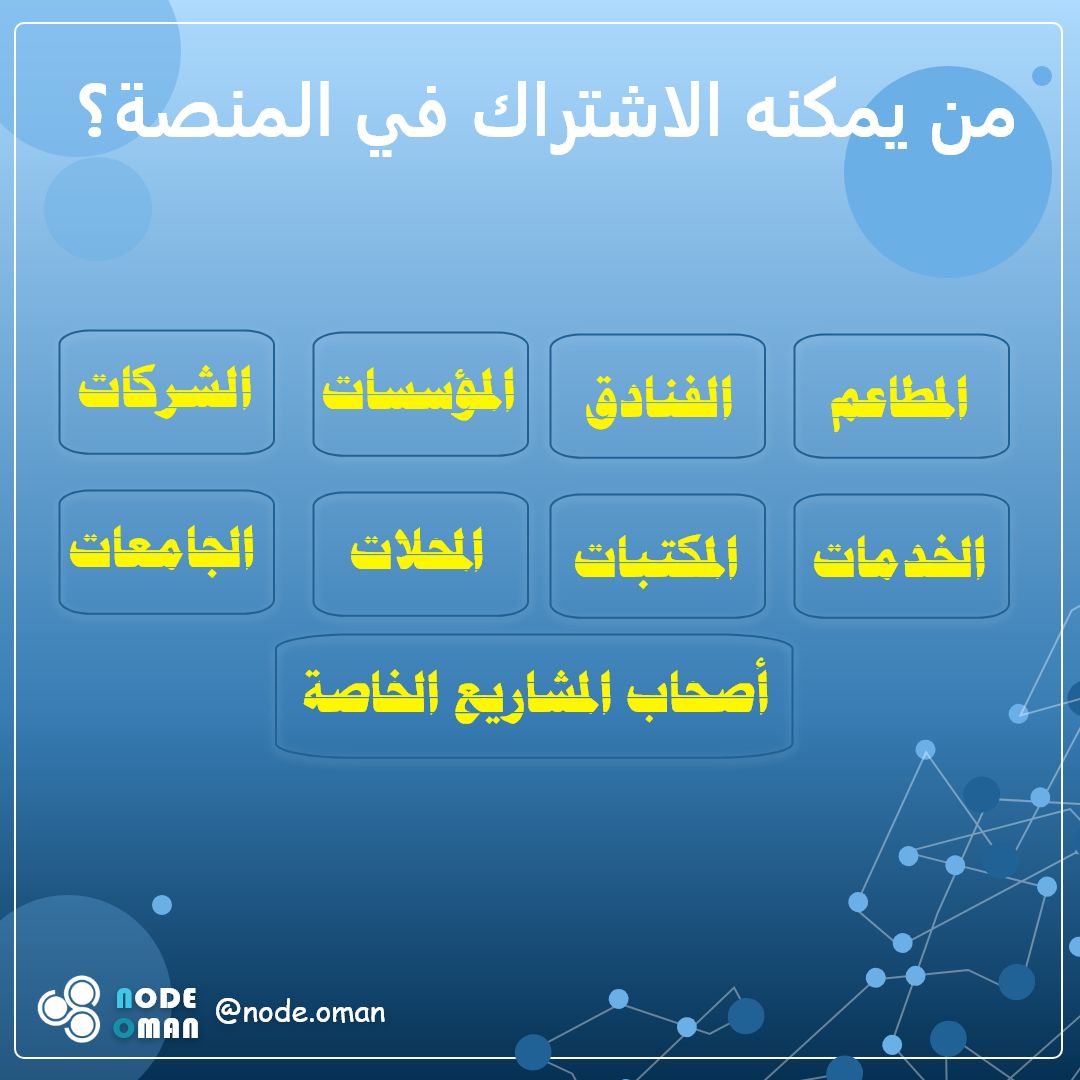 من يمكنه الاشتراك في المنصة؟

المطاعم
الفنادق
المؤسسات
الشركات

الخدمات
المكتبات
المحلات
الجامعات

أصحاب المشاريع الخاصة

NODE OMAN
@node.oman